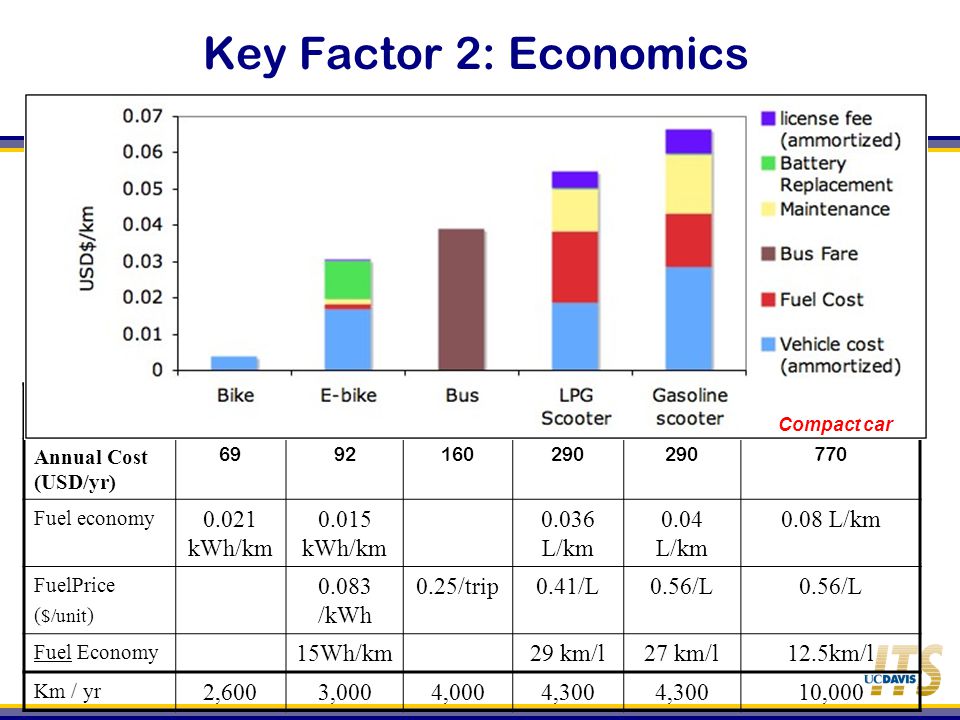 Key Factor 2: Economics

USD$/km

0.07
0.06
0.05
0.04
0.03
0.02
0.01
0

Bike
E-bike
Bus
LPG Scooter
Gasoline scooter

license fee (ammortized)
Battery Replacement
Maintenance
Bus Fare
Fuel Cost
Vehicle cost (ammortized)

Compact car

| Annual Cost (USD/yr) | 69 | 92 | 160 | 290 | 290 | 770 |
|---|---|---|---|---|---|---|
| Fuel economy | 0.021 kWh/km | 0.015 kWh/km | | 0.036 L/km | 0.04 L/km | 0.08 L/km |
| FuelPrice ($/unit) | | 0.083 /kWh | 0.25/trip | 0.41/L | 0.56/L | 0.56/L |
| Fuel Economy | | 15Wh/km | | 29 km/l | 27 km/l | 12.5km/l |
| Km / yr | 2,600 | 3,000 | 4,000 | 4,300 | 4,300 | 10,000 |

UCDAVIS ITS